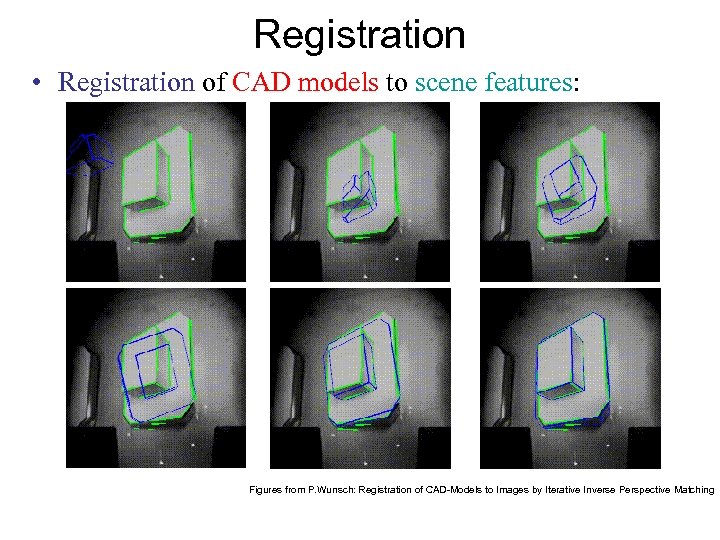 Registration

• Registration of CAD models to scene features:

Figures from P.Wunsch: Registration of CAD-Models to Images by Iterative Inverse Perspective Matching